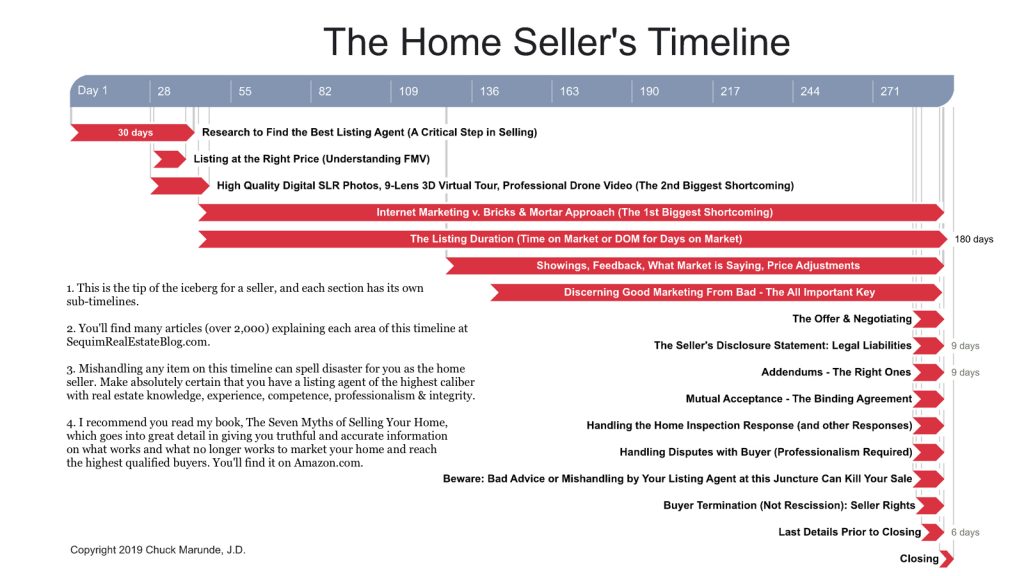 The Home Seller's Timeline

Day 1 | 28 | 55 | 82 | 109 | 136 | 163 | 190 | 217 | 244 | 271

30 days Research to Find the Best Listing Agent (A Critical Step in Selling)

Listing at the Right Price (Understanding FMV)

High Quality Digital SLR Photos, 9-Lens 3D Virtual Tour, Professional Drone Video (The 2nd Biggest Shortcoming)

Internet Marketing v. Bricks & Mortar Approach (The 1st Biggest Shortcoming)

The Listing Duration (Time on Market or DOM for Days on Market) 180 days

Showings, Feedback, What Market is Saying, Price Adjustments

Discerning Good Marketing From Bad - The All Important Key

The Offer & Negotiating

The Seller's Disclosure Statement: Legal Liabilities 9 days

Addendums - The Right Ones 9 days

Mutual Acceptance - The Binding Agreement

Handling the Home Inspection Response (and other Responses)

Handling Disputes with Buyer (Professionalism Required)

Beware: Bad Advice or Mishandling by Your Listing Agent at this Juncture Can Kill Your Sale

Buyer Termination (Not Rescission): Seller Rights

Last Details Prior to Closing 6 days

Closing

1. This is the tip of the iceberg for a seller, and each section has its own sub-timelines.

2. You'll find many articles (over 2,000) explaining each area of this timeline at SequimRealEstateBlog.com.

3. Mishandling any item on this timeline can spell disaster for you as the home seller. Make absolutely certain that you have a listing agent of the highest caliber with real estate knowledge, experience, competence, professionalism & integrity.

4. I recommend you read my book, The Seven Myths of Selling Your Home, which goes into great detail in giving you truthful and accurate information on what works and what no longer works to market your home and reach the highest qualified buyers. You'll find it on Amazon.com.

Copyright 2019 Chuck Marunde, J.D.